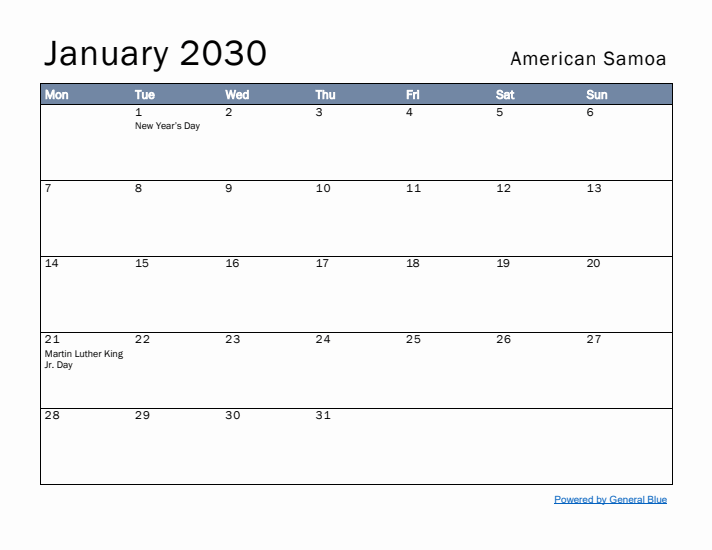 January 2030

American Samoa

| Mon | Tue | Wed | Thu | Fri | Sat | Sun |
|---|---|---|---|---|---|---|
| | 1 New Year's Day | 2 | 3 | 4 | 5 | 6 |
| 7 | 8 | 9 | 10 | 11 | 12 | 13 |
| 14 | 15 | 16 | 17 | 18 | 19 | 20 |
| 21 Martin Luther King Jr. Day | 22 | 23 | 24 | 25 | 26 | 27 |
| 28 | 29 | 30 | 31 | | | |

Powered by General Blue